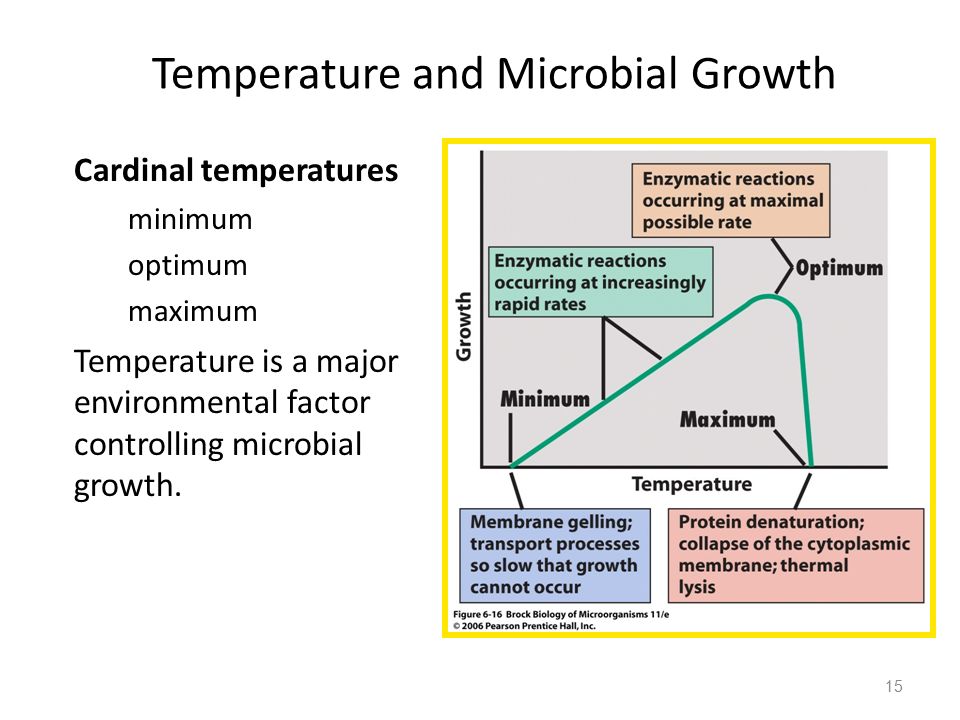 Temperature and Microbial Growth

Cardinal temperatures

minimum

optimum

maximum

Temperature is a major environmental factor controlling microbial growth.

Enzymatic reactions occurring at maximal possible rate

Enzymatic reactions occurring at increasingly rapid rates

Optimum

Growth

Minimum

Maximum

Temperature

Membrane gelling; transport processes so slow that growth cannot occur

Protein denaturation; collapse of the cytoplasmic membrane; thermal lysis

Figure 6-16 Brock Biology of Microorganisms 11/e
© 2006 Pearson Prentice Hall, Inc.

15